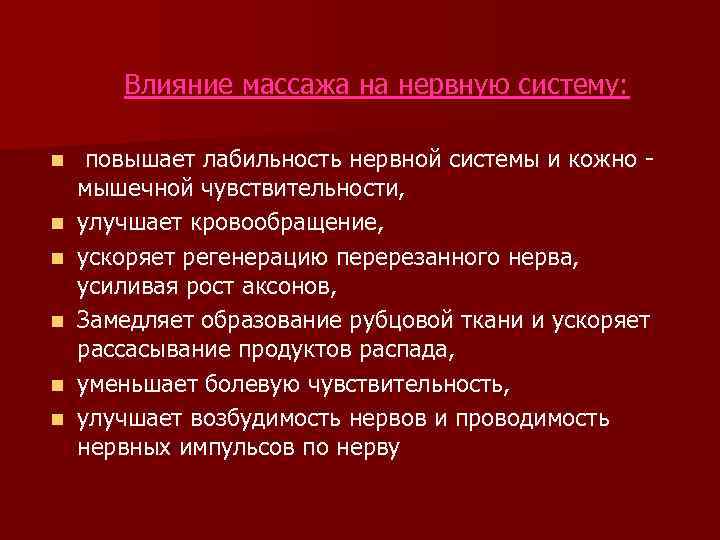 Влияние массажа на нервную систему:

- повышает лабильность нервной системы и кожно - мышечной чувствительности,
- улучшает кровообращение,
- ускоряет регенерацию перерезанного нерва, усиливая рост аксонов,
- Замедляет образование рубцовой ткани и ускоряет рассасывание продуктов распада,
- уменьшает болевую чувствительность,
- улучшает возбудимость нервов и проводимость нервных импульсов по нерву